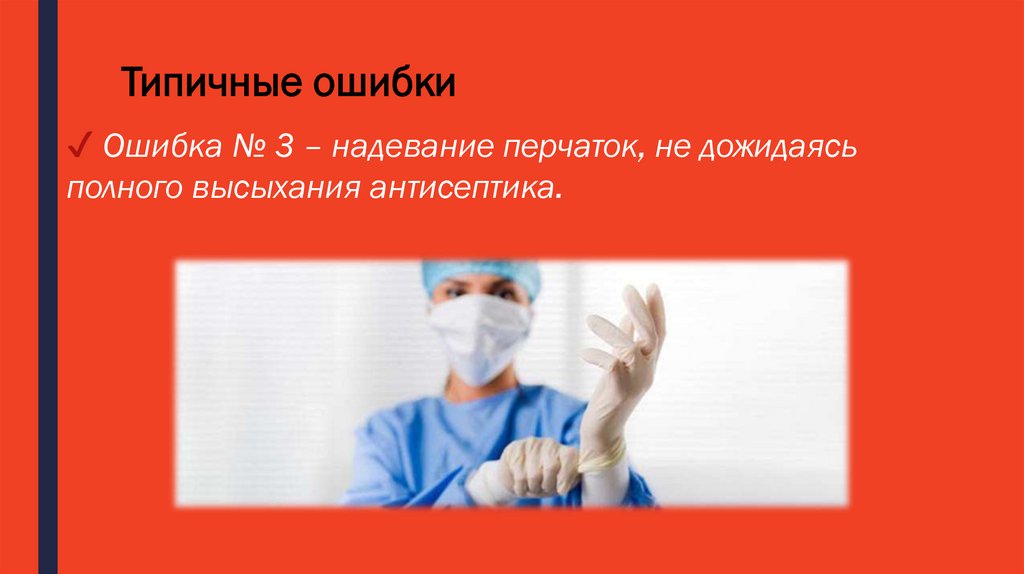 Типичные ошибки

✓ Ошибка № 3 – надевание перчаток, не дожидаясь полного высыхания антисептика.